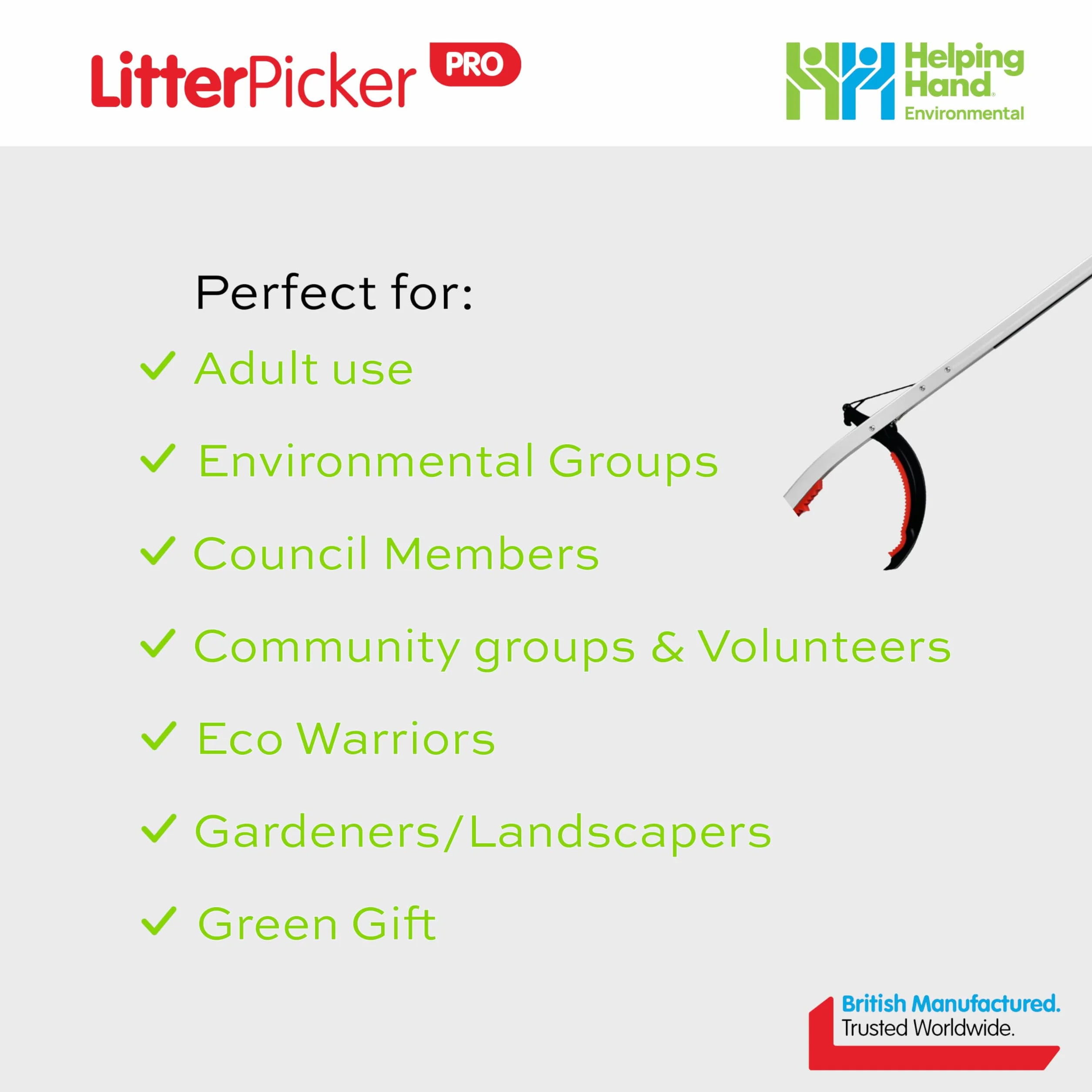 LitterPicker PRO

Helping Hand Environmental

Perfect for:

✓ Adult use

✓ Environmental Groups

✓ Council Members

✓ Community groups & Volunteers

✓ Eco Warriors

✓ Gardeners/Landscapers

✓ Green Gift

British Manufactured.
Trusted Worldwide.